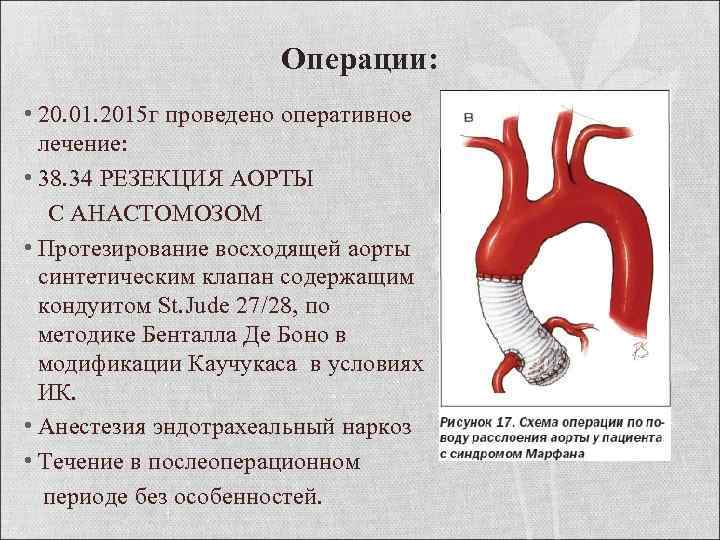 Операции:

• 20.01.2015г проведено оперативное лечение:

• 38.34 РЕЗЕКЦИЯ АОРТЫ С АНАСТОМОЗОМ

• Протезирование восходящей аорты синтетическим клапан содержащим кондуитом St.Jude 27/28, по методике Бенталла Де Боно в модификации Каучукаса в условиях ИК.

• Анестезия эндотрахеальный наркоз

• Течение в послеоперационном периоде без особенностей.

в

Рисунок 17. Схема операции по поводу расслоения аорты у пациента с синдромом Марфана